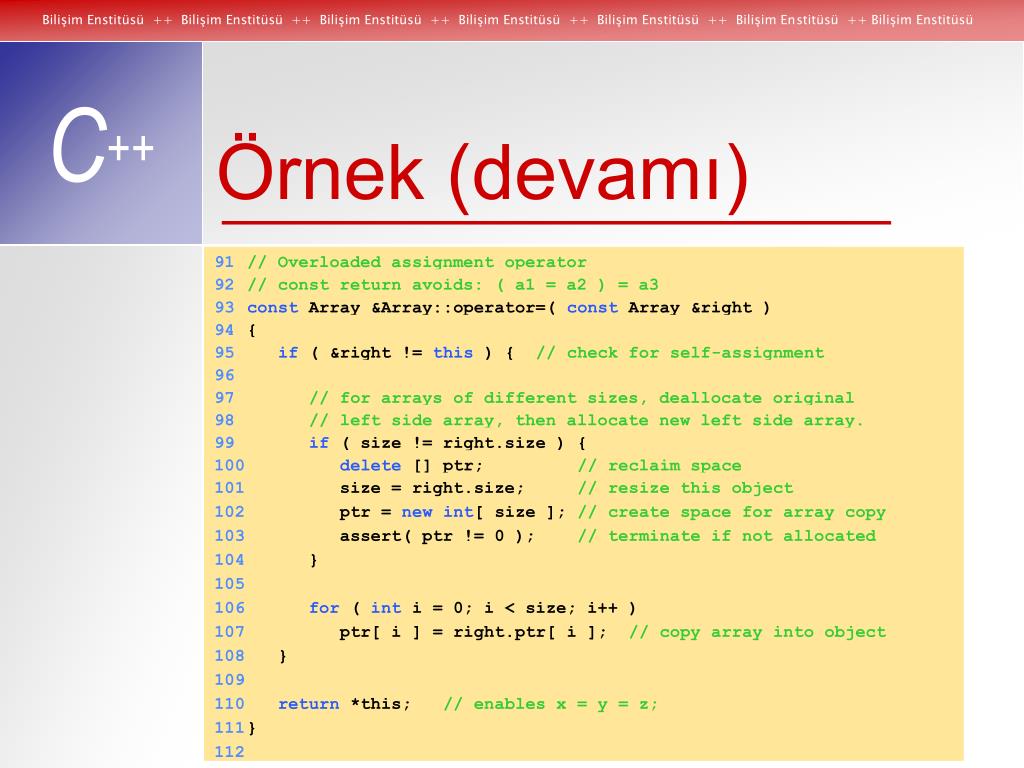 Bilişim Enstitüsü ++ Bilişim Enstitüsü ++ Bilişim Enstitüsü ++ Bilişim Enstitüsü ++ Bilişim Enstitüsü ++ Bilişim Enstitüsü ++ Bilişim Enstitüsü

C++

Örnek (devamı)

91 // Overloaded assignment operator
92 // const return avoids: ( a1 = a2 ) = a3
93 const Array &Array::operator=( const Array &right )
94 {
95    if ( &right != this ) {  // check for self-assignment
96
97       // for arrays of different sizes, deallocate original
98       // left side array, then allocate new left side array.
99       if ( size != right.size ) {
100         delete [] ptr;         // reclaim space
101         size = right.size;     // resize this object
102         ptr = new int[ size ]; // create space for array copy
103         assert( ptr != 0 );    // terminate if not allocated
104      }
105
106      for ( int i = 0; i < size; i++ )
107         ptr[ i ] = right.ptr[ i ];  // copy array into object
108   }
109
110   return *this;   // enables x = y = z;
111 }
112